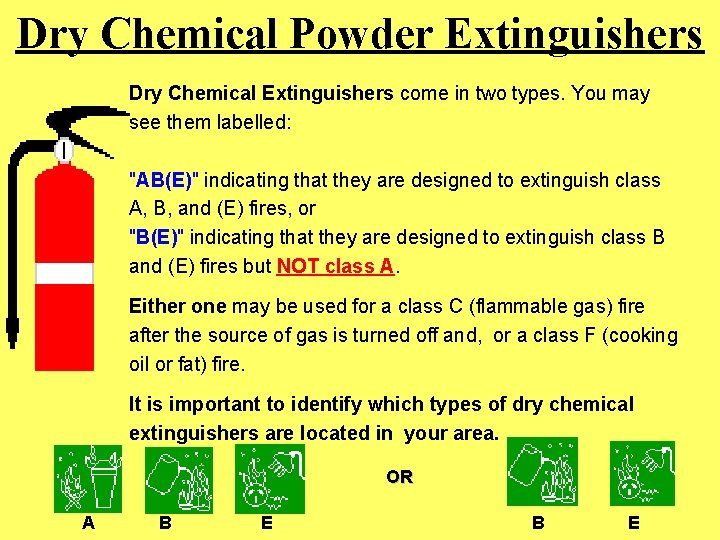 Dry Chemical Powder Extinguishers

Dry Chemical Extinguishers come in two types. You may see them labelled:

"AB(E)" indicating that they are designed to extinguish class A, B, and (E) fires, or
"B(E)" indicating that they are designed to extinguish class B and (E) fires but NOT class A.

Either one may be used for a class C (flammable gas) fire after the source of gas is turned off and, or a class F (cooking oil or fat) fire.

It is important to identify which types of dry chemical extinguishers are located in your area.

A B E OR B E